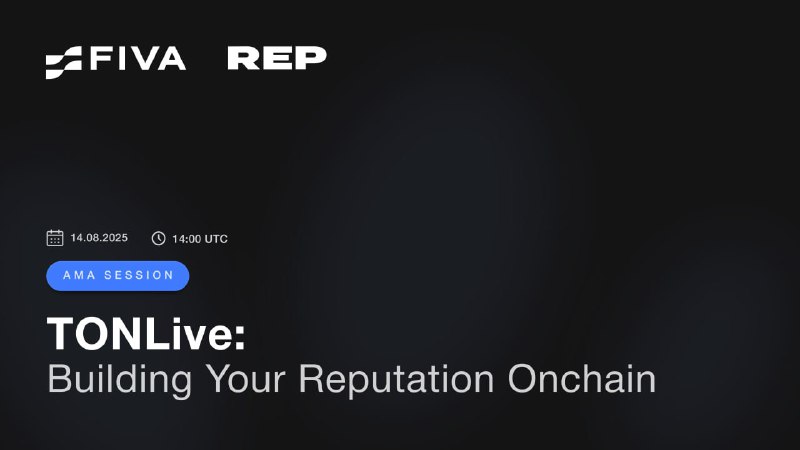 FIVA REP

14.08.2025 14:00 UTC

AMA SESSION

TONLive:
Building Your Reputation Onchain